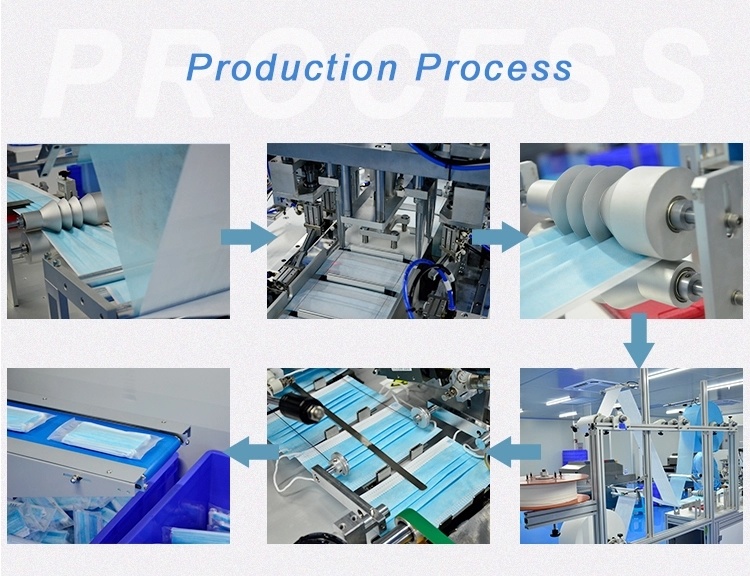 PROCESS

Production Process